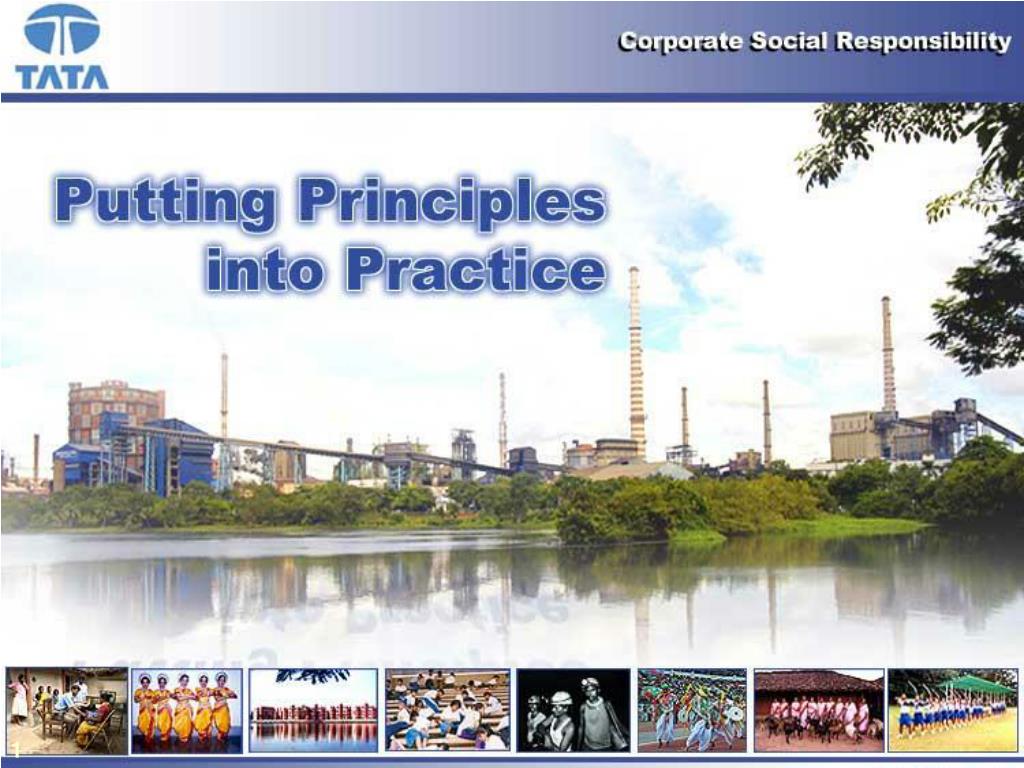 TATA

Corporate Social Responsibility

Putting Principles into Practice

1